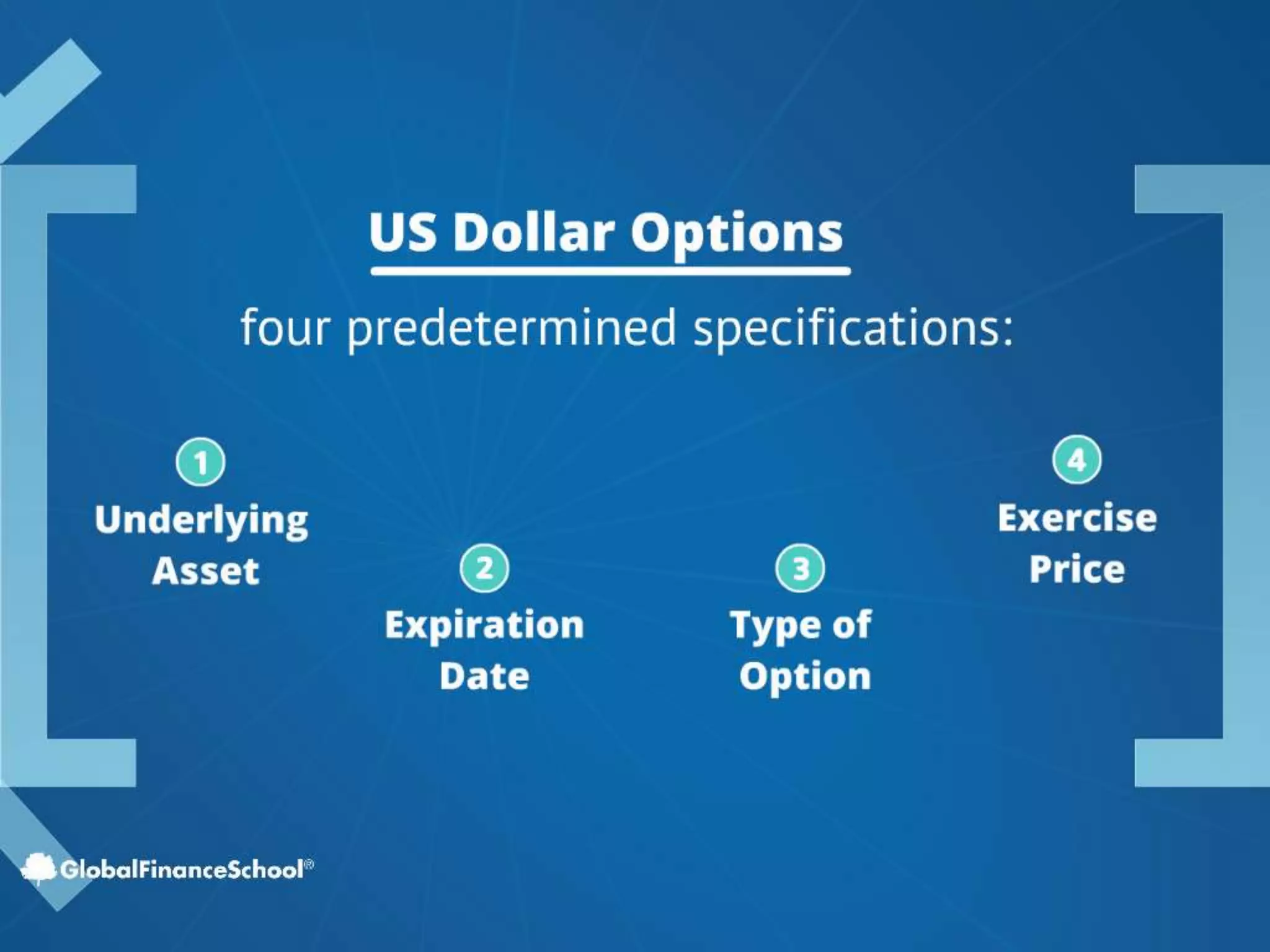 US Dollar Options

four predetermined specifications:

1
Underlying Asset

2
Expiration Date

3
Type of Option

4
Exercise Price

GlobalFinanceSchool®